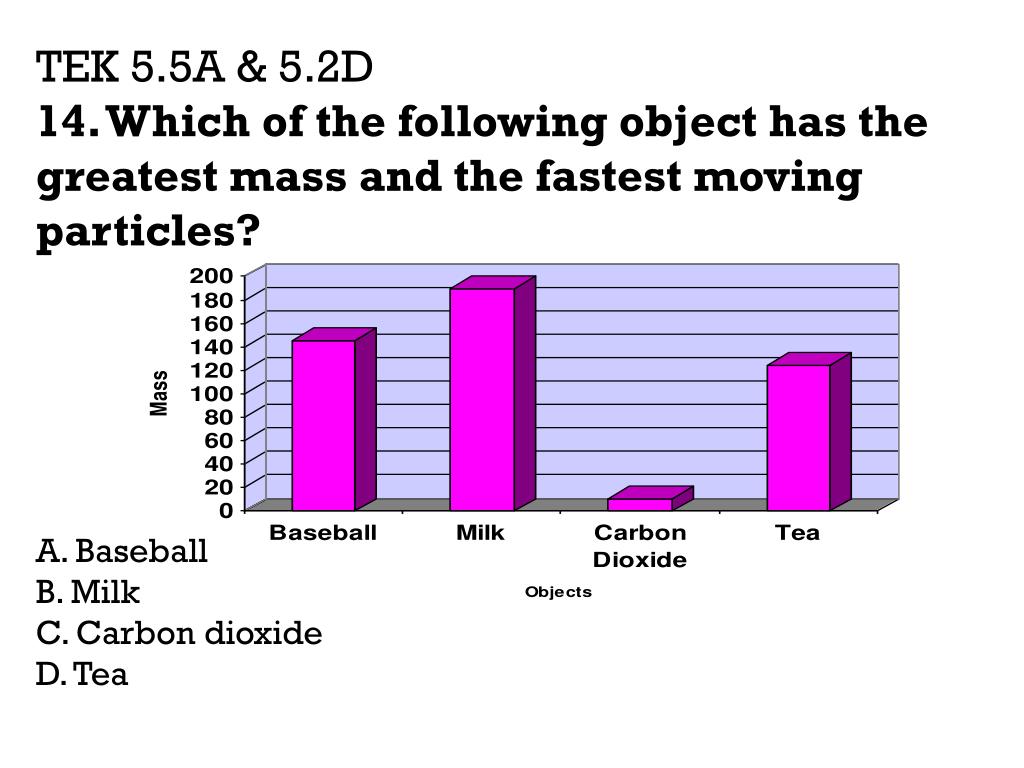 TEK 5.5A & 5.2D
14. Which of the following object has the greatest mass and the fastest moving particles?

200
180
160
140
120
100
80
60
40
20
0

Mass

Baseball
Milk
Carbon Dioxide
Tea

Objects

A. Baseball
B. Milk
C. Carbon dioxide
D. Tea